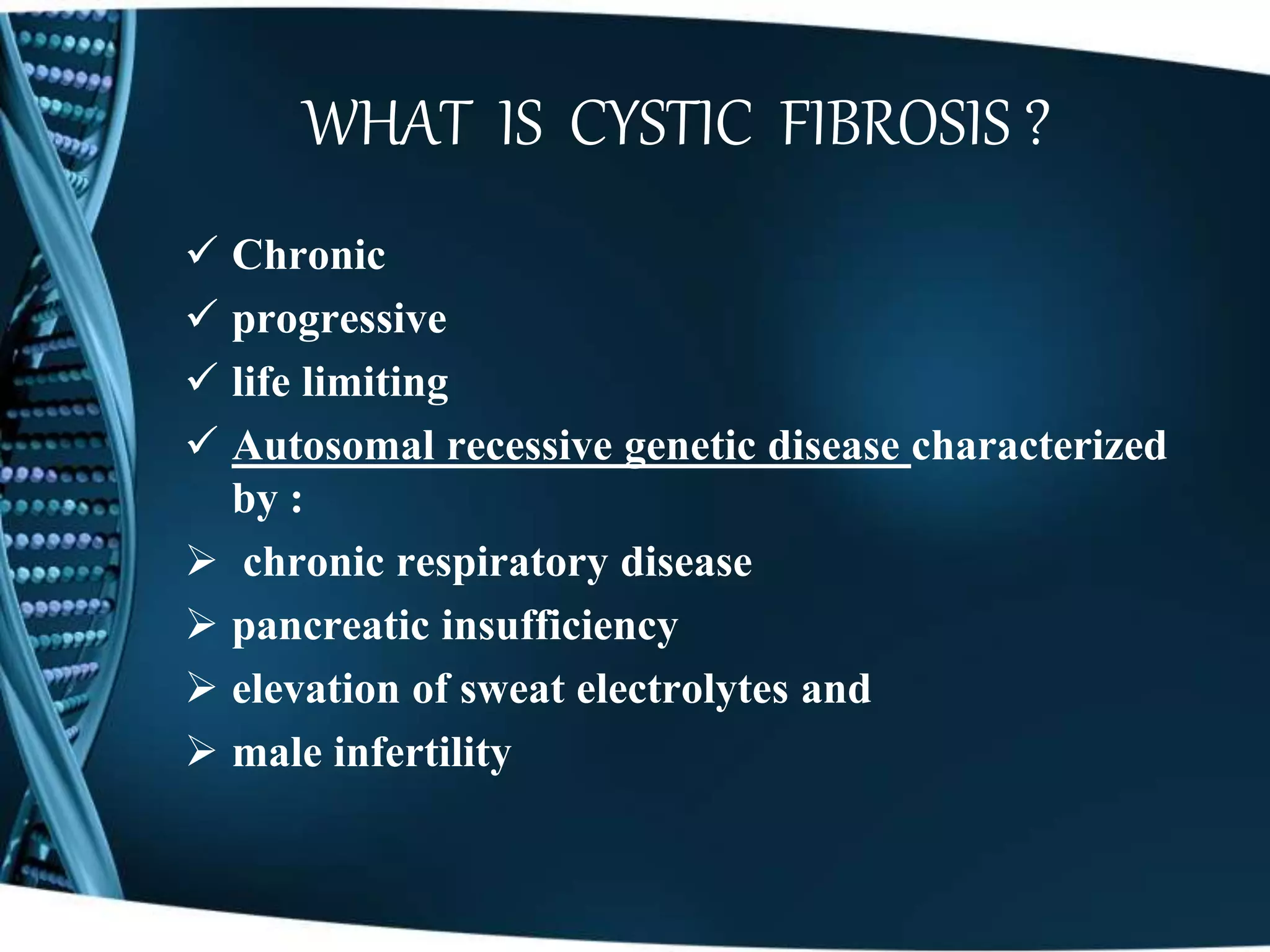 WHAT IS CYSTIC FIBROSIS ?

✓ Chronic
✓ progressive
✓ life limiting
✓ Autosomal recessive genetic disease characterized by :
➢ chronic respiratory disease
➢ pancreatic insufficiency
➢ elevation of sweat electrolytes and
➢ male infertility